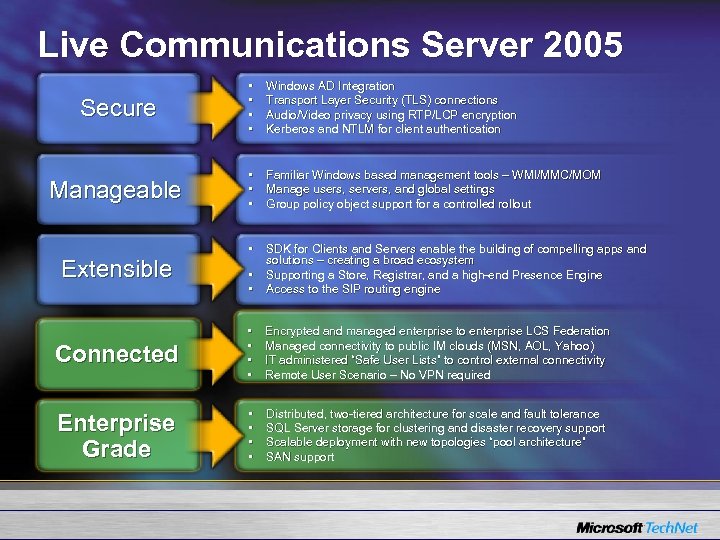 Live Communications Server 2005

Secure

- Windows AD Integration
- Transport Layer Security (TLS) connections
- Audio/Video privacy using RTP/LCP encryption
- Kerberos and NTLM for client authentication

Manageable

- Familiar Windows based management tools – WMI/MMC/MOM
- Manage users, servers, and global settings
- Group policy object support for a controlled rollout

Extensible

- SDK for Clients and Servers enable the building of compelling apps and solutions – creating a broad ecosystem
- Supporting a Store, Registrar, and a high-end Presence Engine
- Access to the SIP routing engine

Connected

- Encrypted and managed enterprise to enterprise LCS Federation
- Managed connectivity to public IM clouds (MSN, AOL, Yahoo)
- IT administered "Safe User Lists" to control external connectivity
- Remote User Scenario – No VPN required

Enterprise Grade

- Distributed, two-tiered architecture for scale and fault tolerance
- SQL Server storage for clustering and disaster recovery support
- Scalable deployment with new topologies "pool architecture"
- SAN support

Microsoft TechNet